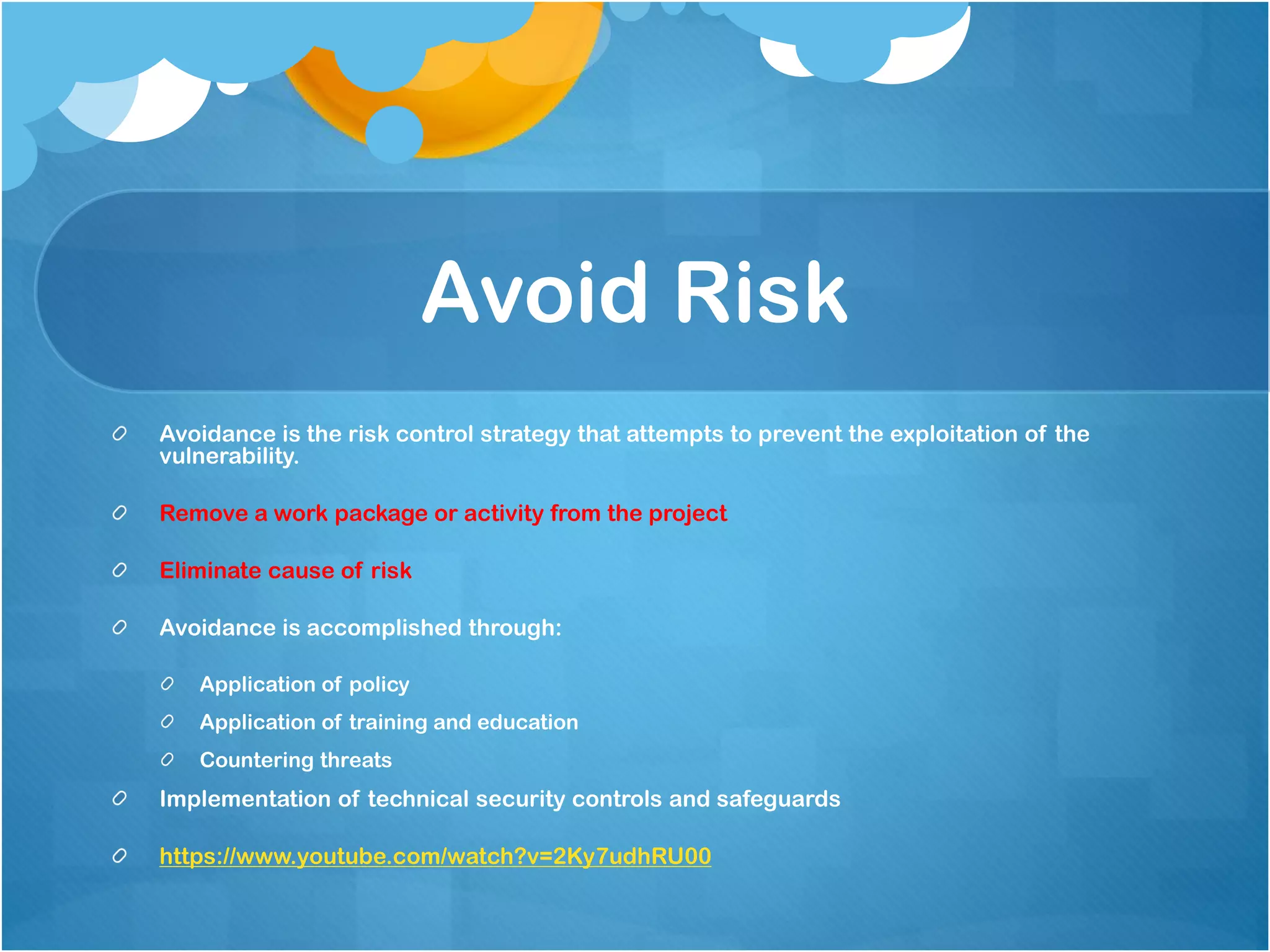 Avoid Risk

Avoidance is the risk control strategy that attempts to prevent the exploitation of the vulnerability.

Remove a work package or activity from the project

Eliminate cause of risk

Avoidance is accomplished through:

Application of policy

Application of training and education

Countering threats

Implementation of technical security controls and safeguards

https://www.youtube.com/watch?v=2Ky7udhRU00